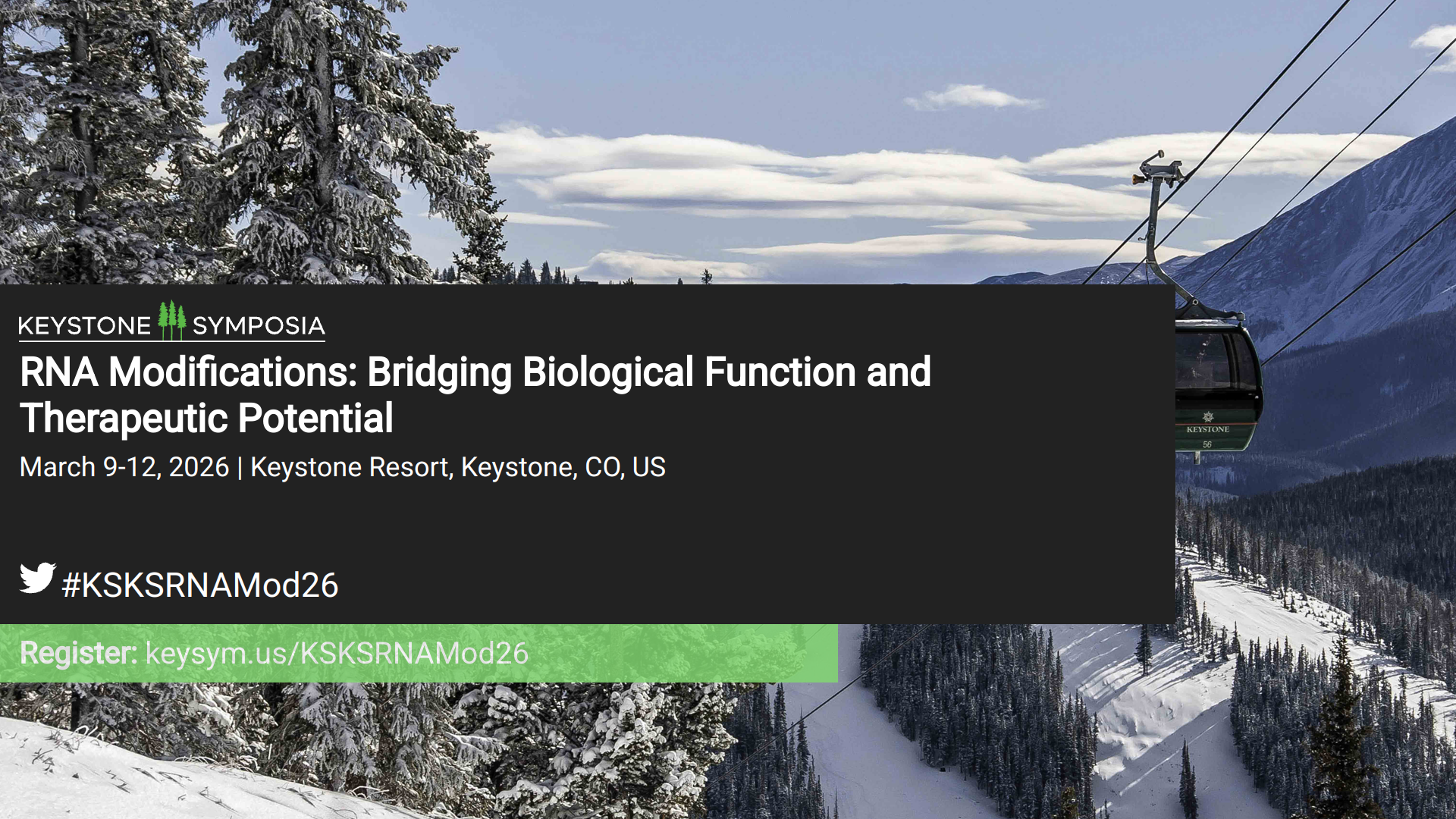 KEYSTONE SYMPOSIA

RNA Modifications: Bridging Biological Function and Therapeutic Potential

March 9-12, 2026 | Keystone Resort, Keystone, CO, US

#KSKSRNAMod26

Register: keysym.us/KSKSRNAMod26

KEYSTONE
56